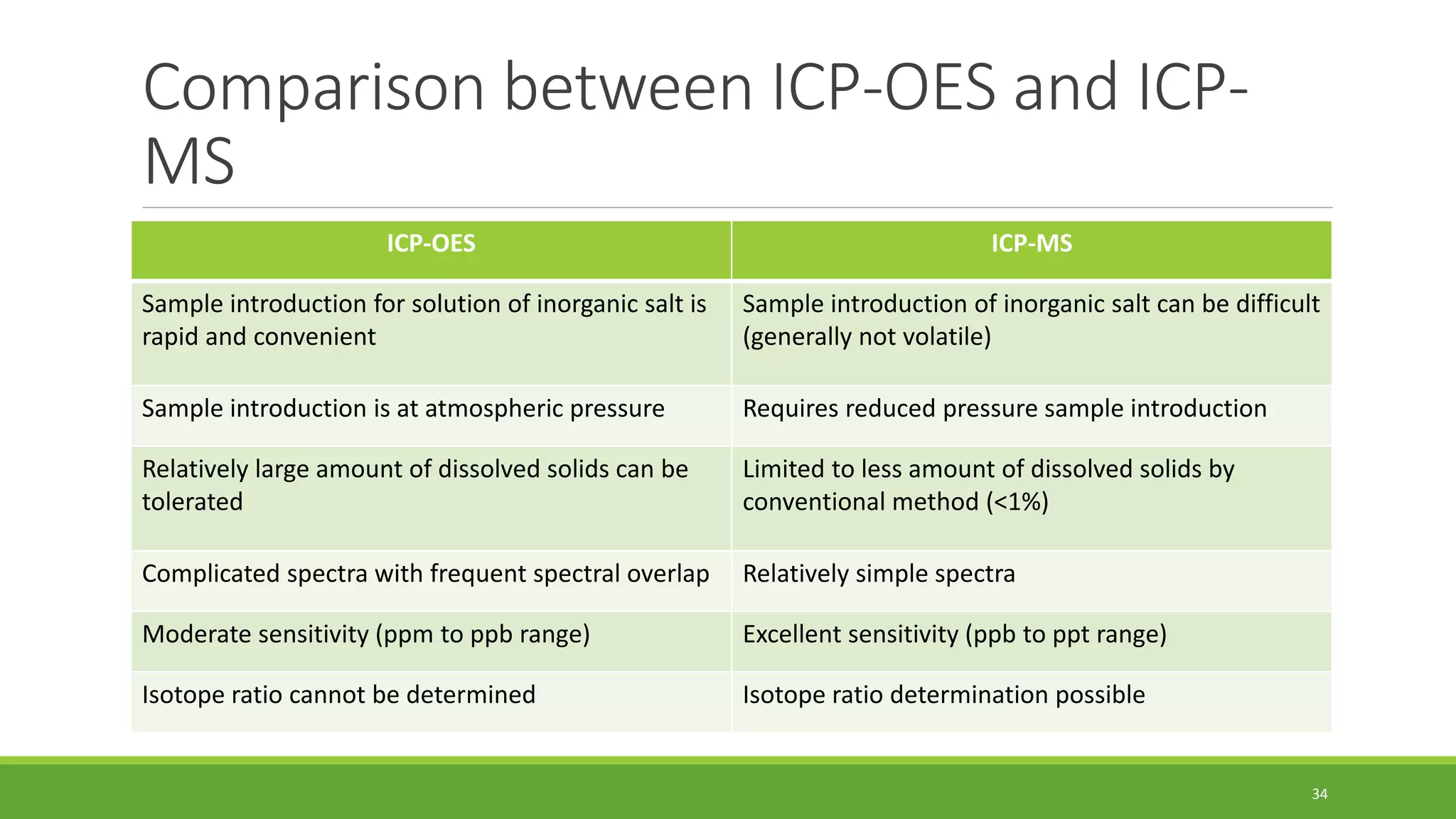 Comparison between ICP-OES and ICP-MS

| ICP-OES | ICP-MS |
|---|---|
| Sample introduction for solution of inorganic salt is rapid and convenient | Sample introduction of inorganic salt can be difficult (generally not volatile) |
| Sample introduction is at atmospheric pressure | Requires reduced pressure sample introduction |
| Relatively large amount of dissolved solids can be tolerated | Limited to less amount of dissolved solids by conventional method (<1%) |
| Complicated spectra with frequent spectral overlap | Relatively simple spectra |
| Moderate sensitivity (ppm to ppb range) | Excellent sensitivity (ppb to ppt range) |
| Isotope ratio cannot be determined | Isotope ratio determination possible |

34